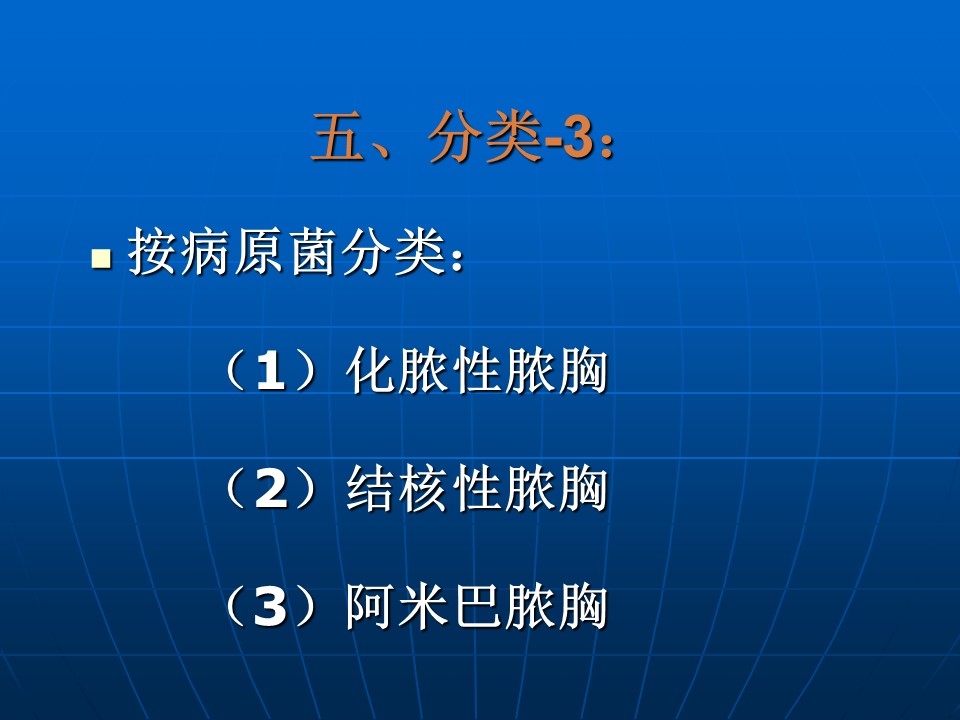 五、分类-3：

按病原菌分类：

（1）化脓性脓胸

（2）结核性脓胸

（3）阿米巴脓胸